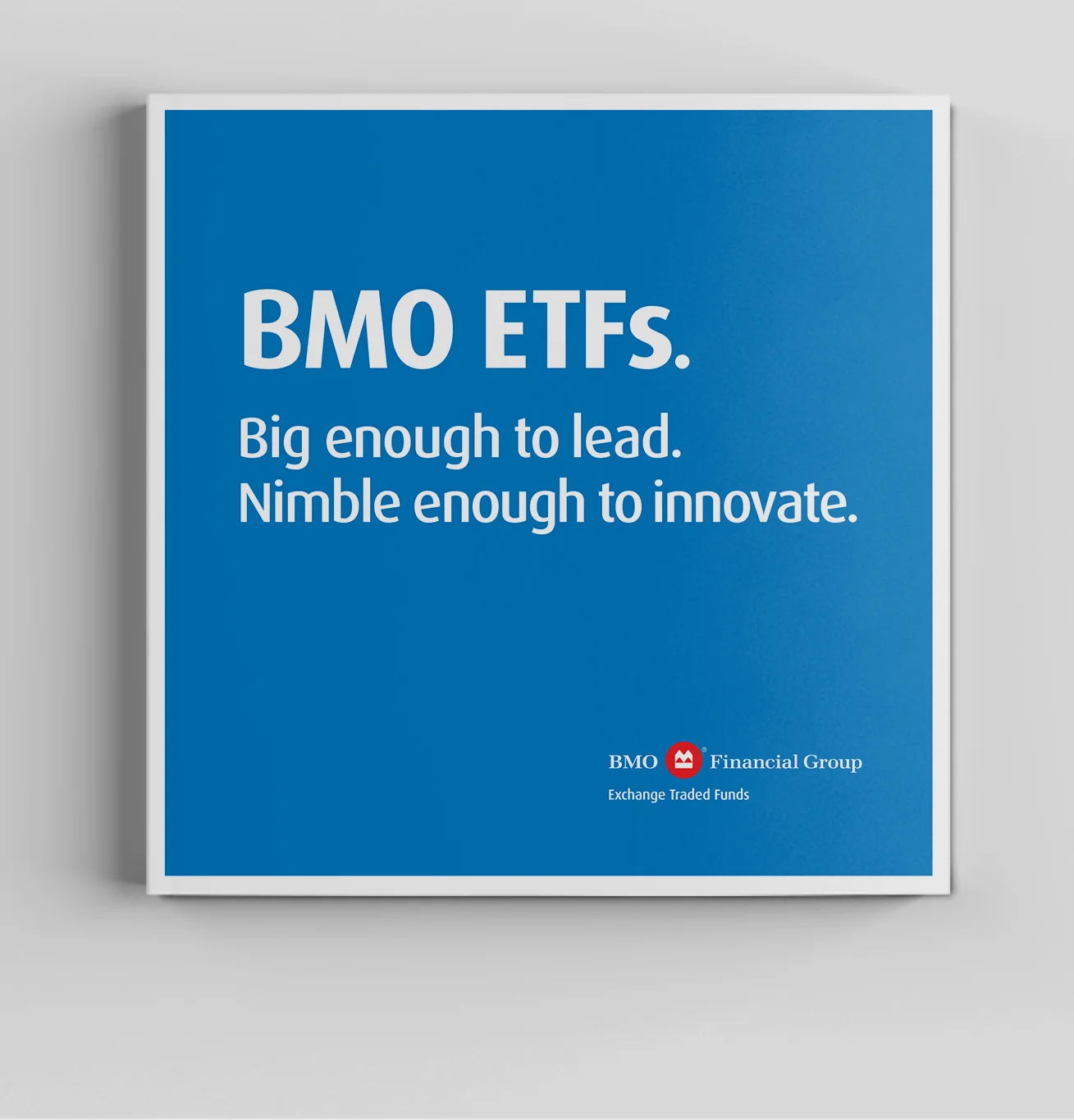 BMO ETFs.

Big enough to lead.
Nimble enough to innovate.

BMO Financial Group
Exchange Traded Funds